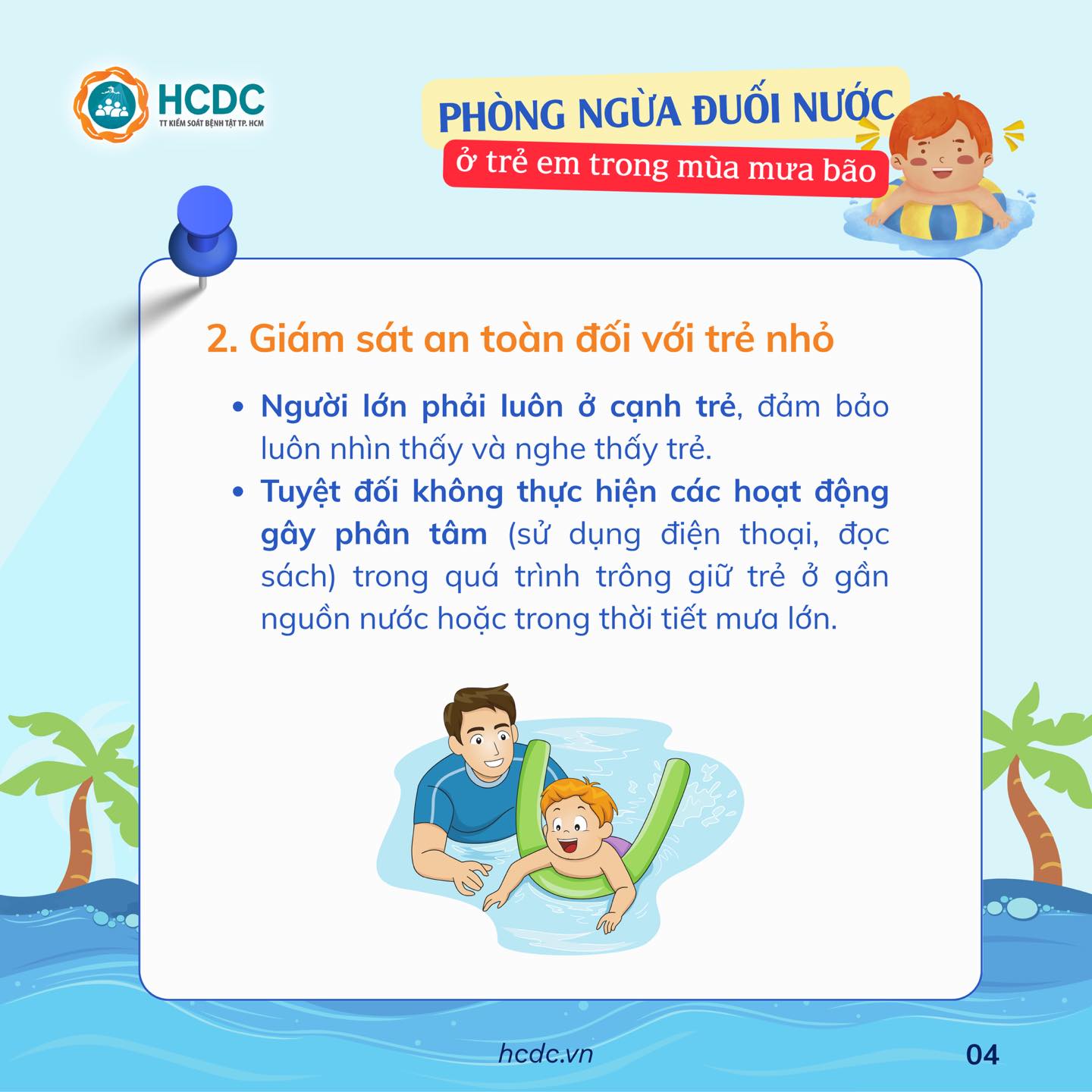 HCDC
TT KIỂM SOÁT BỆNH TẬT TP. HCM

PHÒNG NGỪA ĐUỐI NƯỚC
ở trẻ em trong mùa mưa bão

2. Giám sát an toàn đối với trẻ nhỏ

• Người lớn phải luôn ở cạnh trẻ, đảm bảo luôn nhìn thấy và nghe thấy trẻ.
• Tuyệt đối không thực hiện các hoạt động gây phân tâm (sử dụng điện thoại, đọc sách) trong quá trình trông giữ trẻ ở gần nguồn nước hoặc trong thời tiết mưa lớn.

hcdc.vn

04